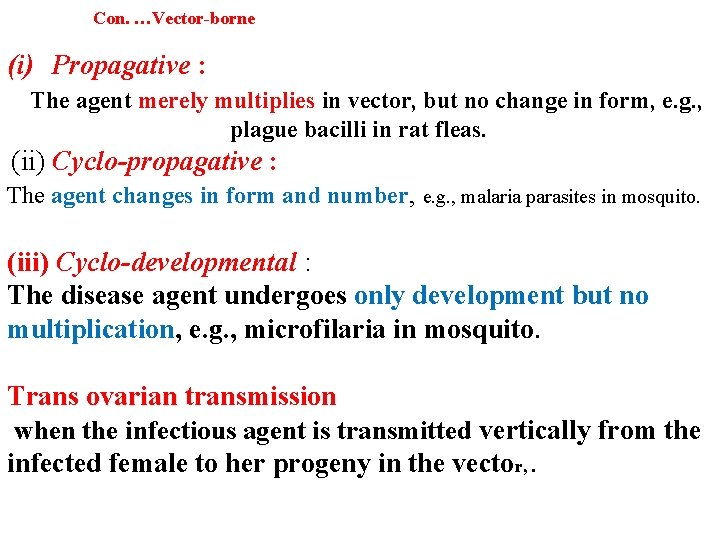 Con. …Vector-borne

(i) Propagative :

The agent merely multiplies in vector, but no change in form, e.g., plague bacilli in rat fleas.

(ii) Cyclo-propagative :

The agent changes in form and number, e.g., malaria parasites in mosquito.

(iii) Cyclo-developmental :

The disease agent undergoes only development but no multiplication, e.g., microfilaria in mosquito.

Trans ovarian transmission

when the infectious agent is transmitted vertically from the infected female to her progeny in the vector,.